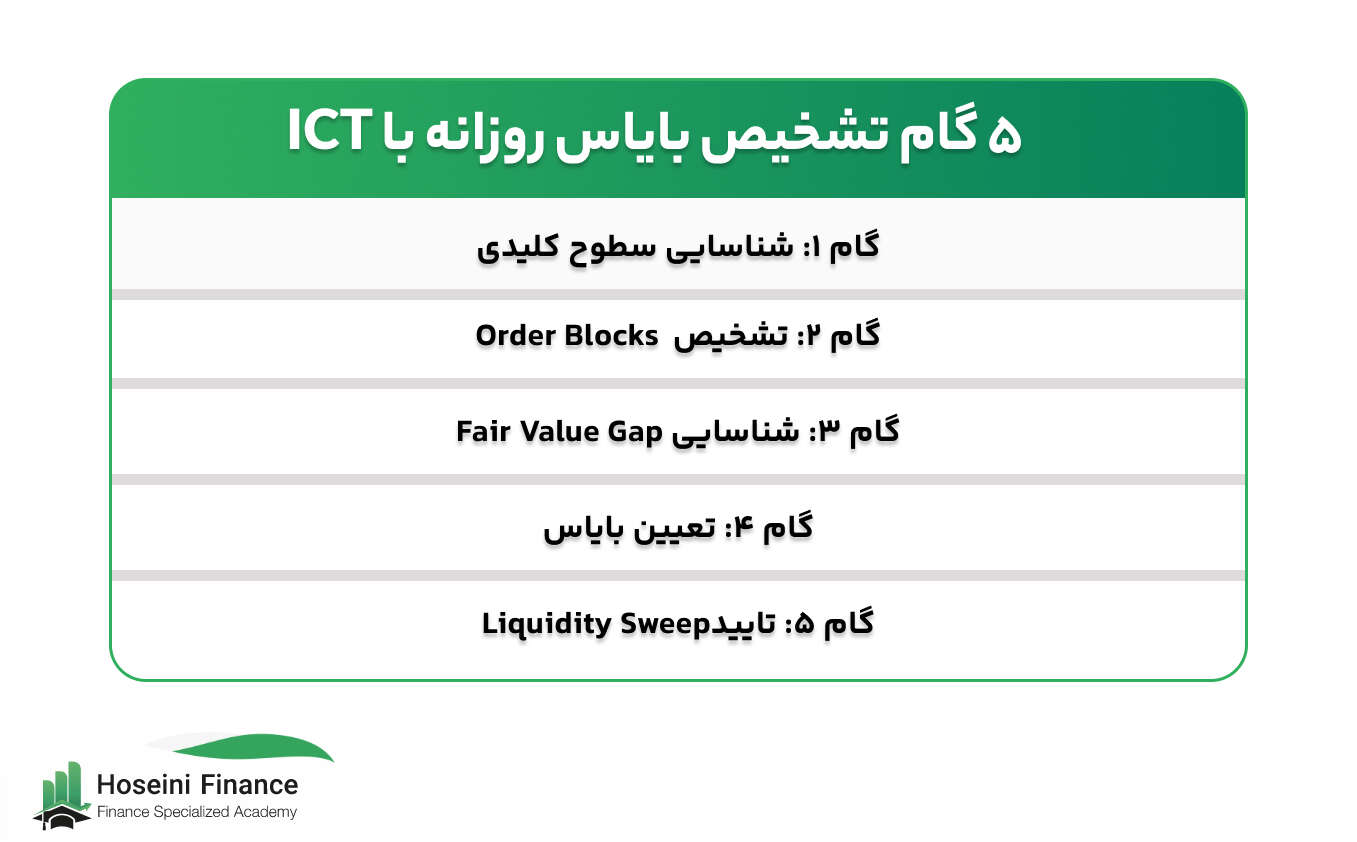 ۵ گام تشخیص بایاس روزانه با ICT

گام ۱: شناسایی سطوح کلیدی

گام ۲: تشخیص Order Blocks

گام ۳: شناسایی Fair Value Gap

گام ۴: تعیین بایاس

گام ۵: تاییدLiquidity Sweep

Hoseini Finance
Finance Specialized Academy